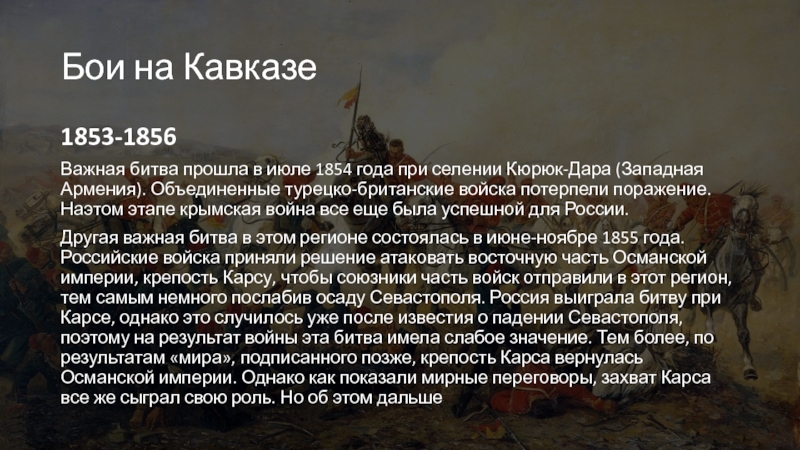 Бои на Кавказе

1853-1856

Важная битва прошла в июле 1854 года при селении Кюрюк-Дара (Западная Армения). Объединенные турецко-британские войска потерпели поражение. Наэтом этапе крымская война все еще была успешной для России.

Другая важная битва в этом регионе состоялась в июне-ноябре 1855 года. Российские войска приняли решение атаковать восточную часть Османской империи, крепость Карсу, чтобы союзники часть войск отправили в этот регион, тем самым немного послабив осаду Севастополя. Россия выиграла битву при Карсе, однако это случилось уже после известия о падении Севастополя, поэтому на результат войны эта битва имела слабое значение. Тем более, по результатам «мира», подписанного позже, крепость Карса вернулась Османской империи. Однако как показали мирные переговоры, захват Карса все же сыграл свою роль. Но об этом дальше